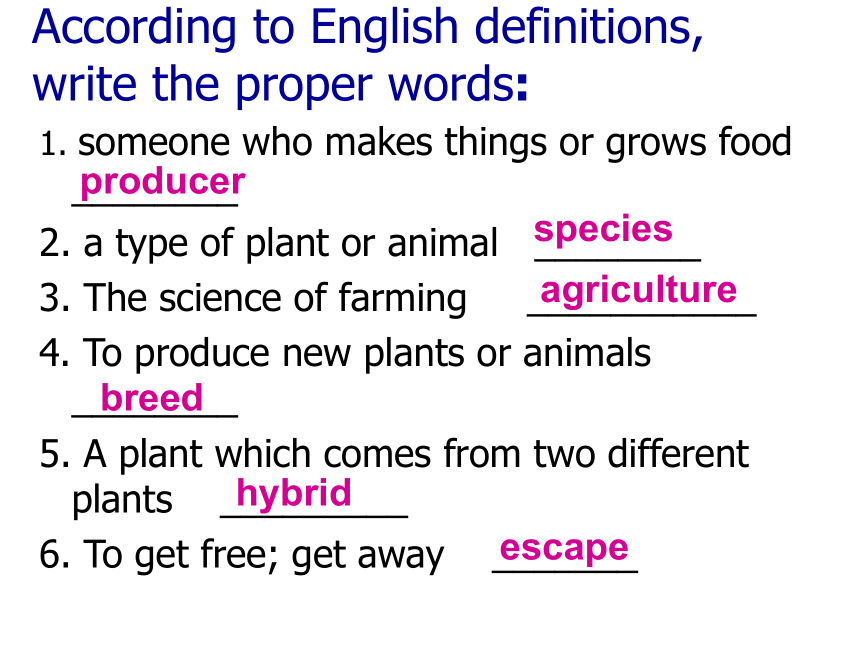 According to English definitions, write the proper words:

1. someone who makes things or grows food producer

2. a type of plant or animal species

3. The science of farming agriculture

4. To produce new plants or animals breed

5. A plant which comes from two different plants hybrid

6. To get free; get away escape